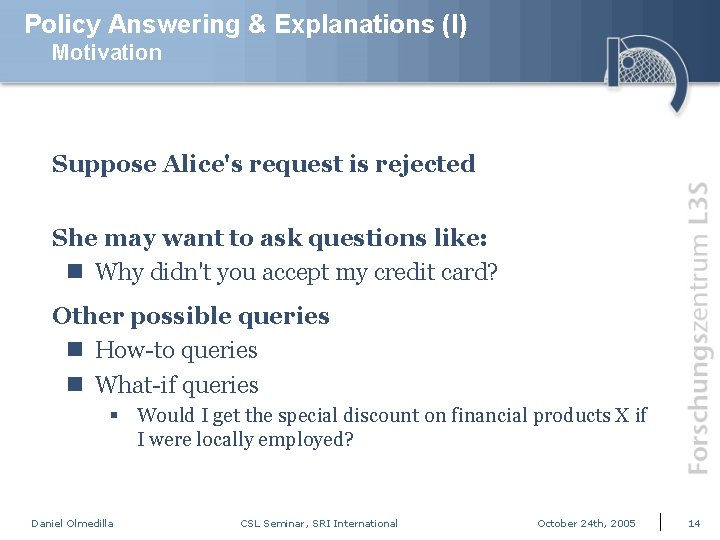 Policy Answering & Explanations (I)
Motivation

Suppose Alice's request is rejected

She may want to ask questions like:
- Why didn't you accept my credit card?

Other possible queries
- How-to queries
- What-if queries
  - Would I get the special discount on financial products X if I were locally employed?

Forschungszentrum L3S

Daniel Olmedilla CSL Seminar, SRI International October 24th, 2005 14